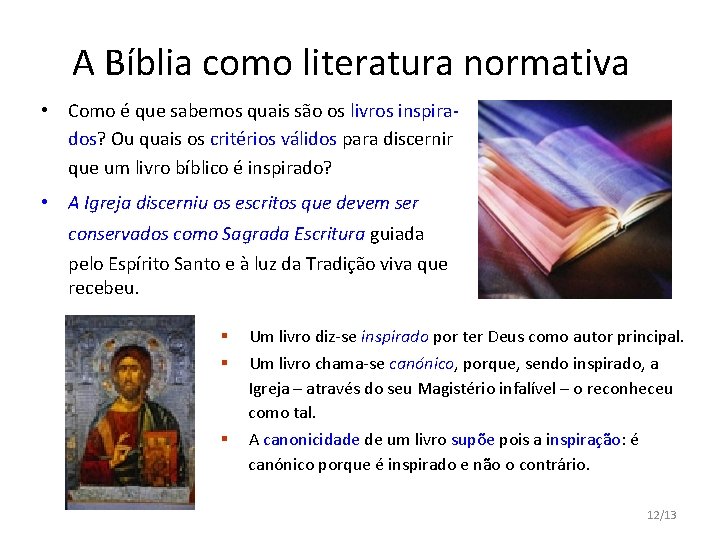 A Bíblia como literatura normativa

• Como é que sabemos quais são os livros inspirados? Ou quais os critérios válidos para discernir que um livro bíblico é inspirado?

• A Igreja discerniu os escritos que devem ser conservados como Sagrada Escritura guiada pelo Espírito Santo e à luz da Tradição viva que recebeu.

▪ Um livro diz-se inspirado por ter Deus como autor principal.
▪ Um livro chama-se canónico, porque, sendo inspirado, a Igreja – através do seu Magistério infalível – o reconheceu como tal.
▪ A canonicidade de um livro supõe pois a inspiração: é canónico porque é inspirado e não o contrário.

12/13